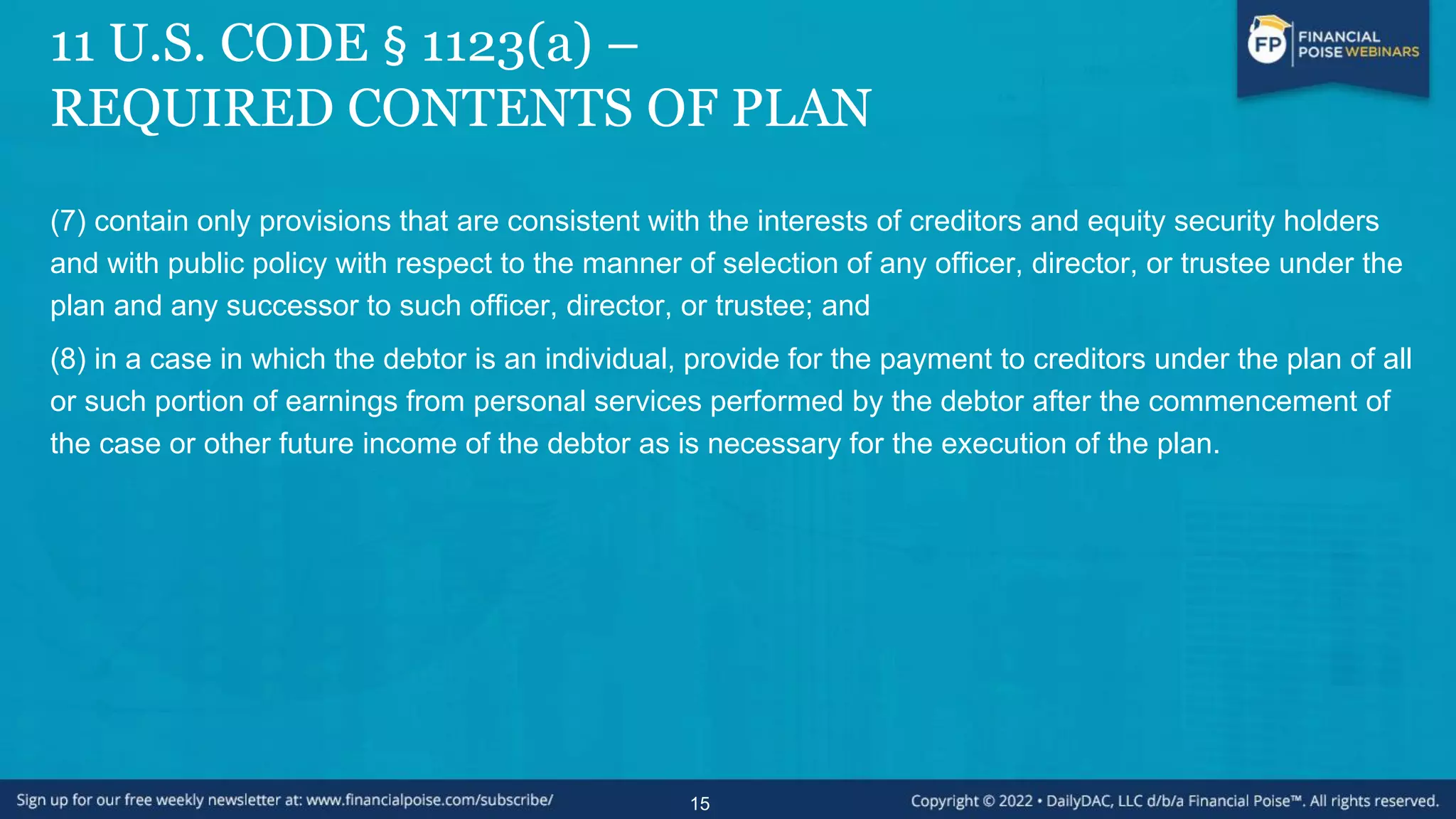 11 U.S. CODE § 1123(a) –
REQUIRED CONTENTS OF PLAN

FP FINANCIAL POISE WEBINARS

(7) contain only provisions that are consistent with the interests of creditors and equity security holders and with public policy with respect to the manner of selection of any officer, director, or trustee under the plan and any successor to such officer, director, or trustee; and

(8) in a case in which the debtor is an individual, provide for the payment to creditors under the plan of all or such portion of earnings from personal services performed by the debtor after the commencement of the case or other future income of the debtor as is necessary for the execution of the plan.

Sign up for our free weekly newsletter at: www.financialpoise.com/subscribe/

15

Copyright © 2022 • DailyDAC, LLC d/b/a Financial Poise™. All rights reserved.